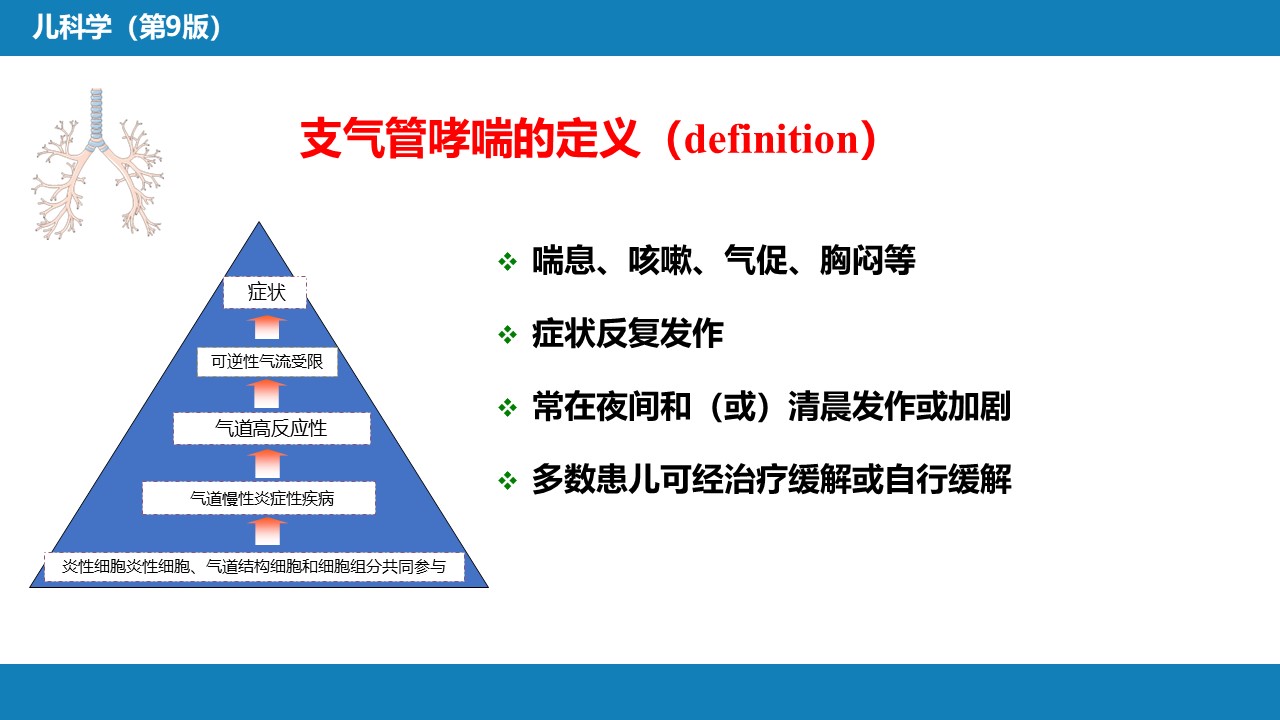 儿科学（第9版）

支气管哮喘的定义（definition）

症状

可逆性气流受限

气道高反应性

气道慢性炎症性疾病

炎性细胞炎性细胞、气道结构细胞和细胞组分共同参与

❖ 喘息、咳嗽、气促、胸闷等

❖ 症状反复发作

❖ 常在夜间和（或）清晨发作或加剧

❖ 多数患儿可经治疗缓解或自行缓解